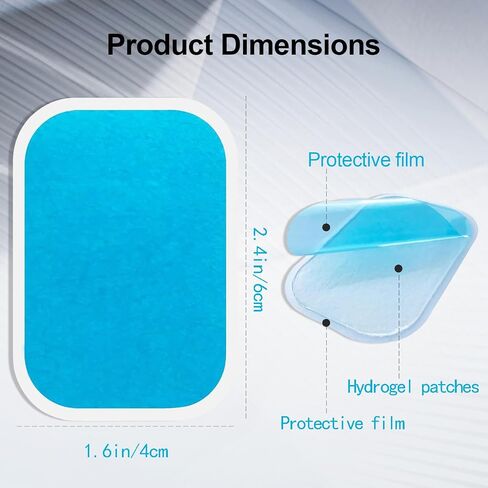 Product Dimensions

2.4in/6cm

1.6in/4cm

Protective film

Hydrogel patches

Protective film